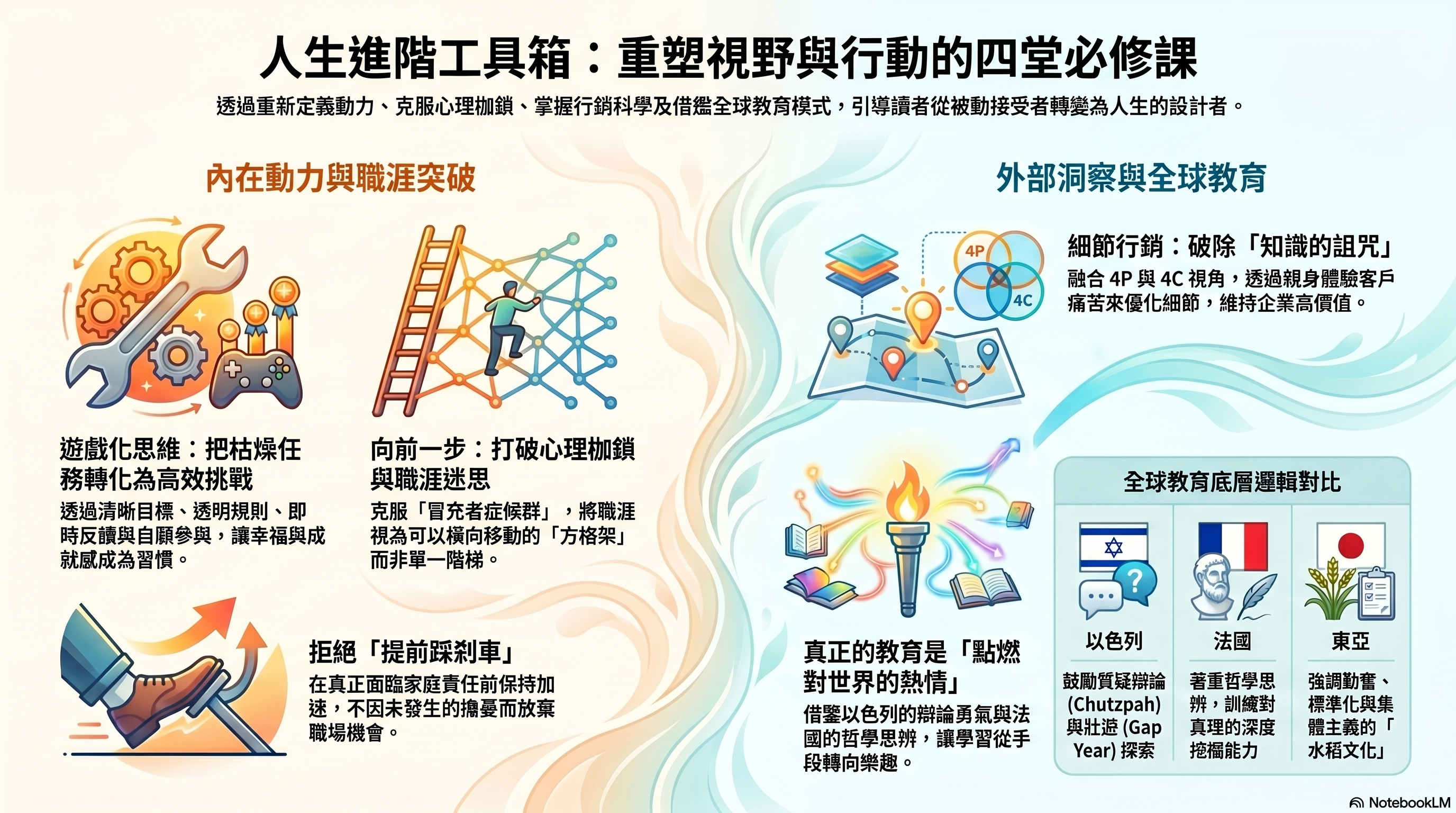 人生進階工具箱：重塑視野與行動的四堂必修課

透過重新定義動力、克服心理枷鎖、掌握行銷科學及借鑑全球教育模式，引導讀者從被動接受者轉變為人生的設計者。

內在動力與職涯突破

遊戲化思維：把枯燥任務轉化為高效挑戰

透過清晰目標、透明規則、即時反饋與自願參與，讓幸福與成就感成為習慣。

向前一步：打破心理枷鎖與職涯迷思

克服「冒充者症候群」，將職涯視為可以橫向移動的「方格架」而非單一階梯。

拒絕「提前踩剎車」

在真正面臨家庭責任前保持加速，不因未發生的擔憂而放棄職場機會。

外部洞察與全球教育

4P

4C

細節行銷：破除「知識的詛咒」

融合 4P 與 4C 視角，透過親身體驗客戶痛苦來優化細節，維持企業高價值。

真正的教育是「點燃對世界的熱情」

借鑒以色列的辯論勇氣與法國的哲學思辨，讓學習從手段轉向樂趣。

全球教育底層邏輯對比

| 以色列 | 法國 | 東亞 |
|---|---|---|
| 鼓勵質疑辯論 (Chutzpah) 與壯遊 (Gap Year) 探索 | 著重哲學思辨，訓練對真理的深度挖掘能力 | 強調勤奮、標準化與集體主義的「水稻文化」 |

NotebookLM